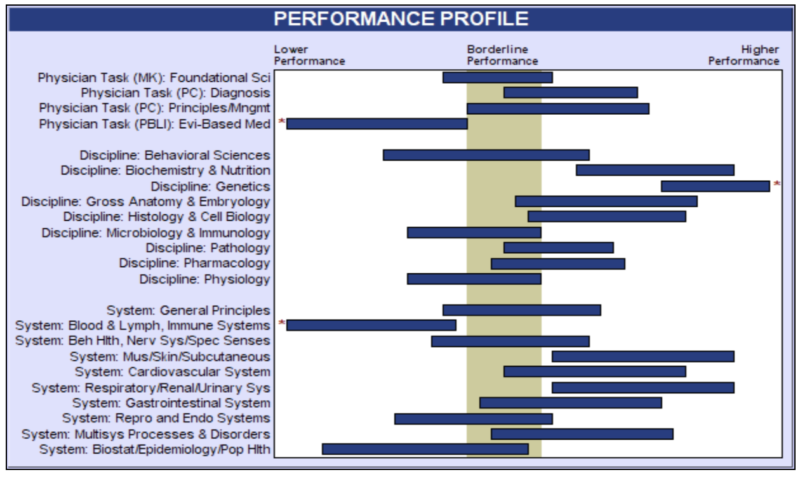 PERFORMANCE PROFILE

Lower Performance

Borderline Performance

Higher Performance

Physician Task (MK): Foundational Sci
Physician Task (PC): Diagnosis
Physician Task (PC): Principles/Mngmt
Physician Task (PBLI): Evi-Based Med *

Discipline: Behavioral Sciences
Discipline: Biochemistry & Nutrition
Discipline: Genetics *
Discipline: Gross Anatomy & Embryology
Discipline: Histology & Cell Biology
Discipline: Microbiology & Immunology
Discipline: Pathology
Discipline: Pharmacology
Discipline: Physiology

System: General Principles
System: Blood & Lymph, Immune Systems *
System: Beh Hlth, Nerv Sys/Spec Senses
System: Mus/Skin/Subcutaneous
System: Cardiovascular System
System: Respiratory/Renal/Urinary Sys
System: Gastrointestinal System
System: Repro and Endo Systems
System: Multisys Processes & Disorders
System: Biostat/Epidemiology/Pop Hlth